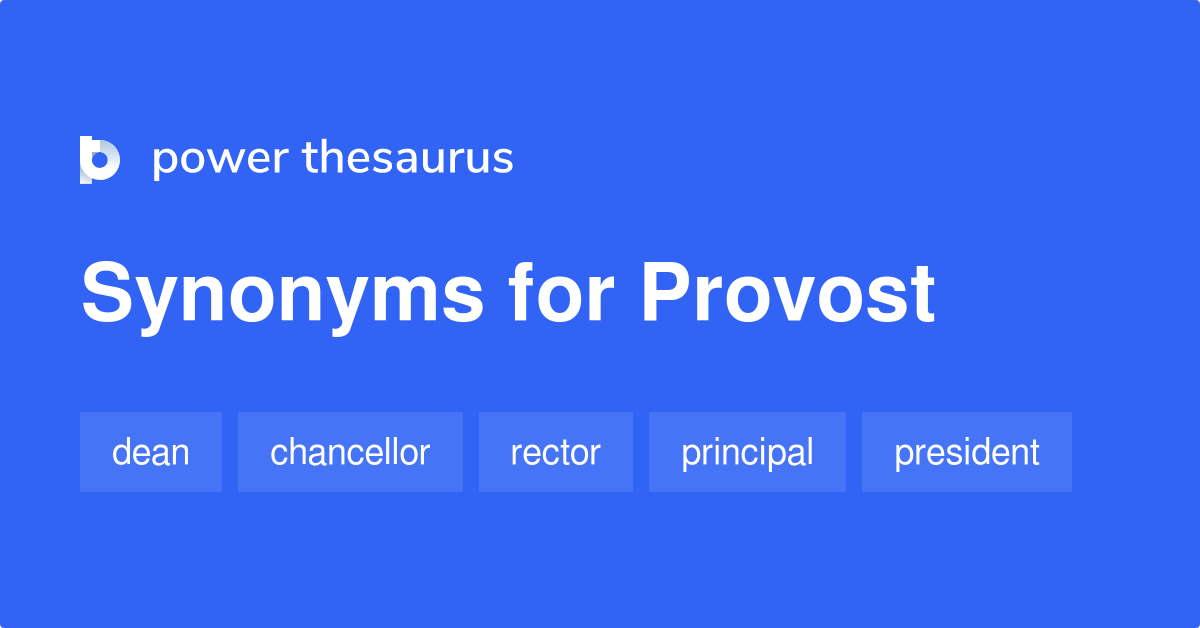 power thesaurus

Synonyms for Provost

dean chancellor rector principal president